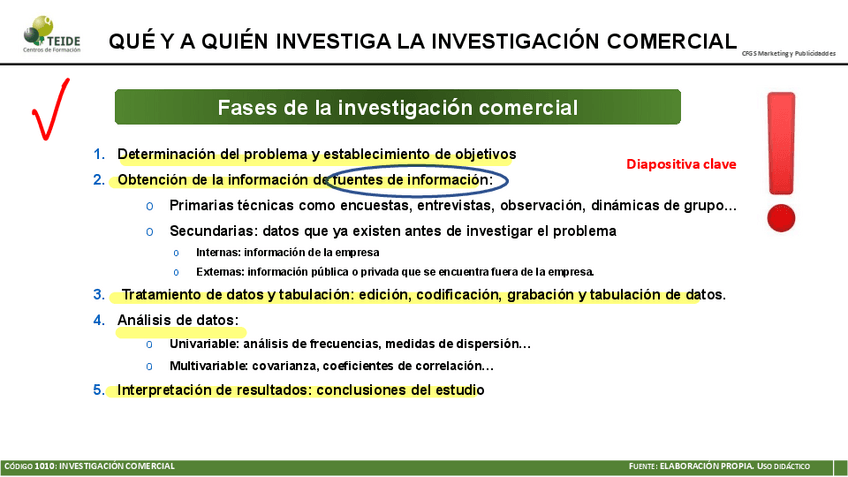 TEIDE
Centros de Formación

QUÉ Y A QUIÉN INVESTIGA LA INVESTIGACIÓN COMERCIAL

CFGS Marketing y Publicidaddes

Fases de la investigación comercial

Diapositiva clave

1. Determinación del problema y establecimiento de objetivos
2. Obtención de la información de fuentes de información:
 o Primarias técnicas como encuestas, entrevistas, observación, dinámicas de grupo…
 o Secundarias: datos que ya existen antes de investigar el problema
  o Internas: información de la empresa
  o Externas: información pública o privada que se encuentra fuera de la empresa.
3. Tratamiento de datos y tabulación: edición, codificación, grabación y tabulación de datos.
4. Análisis de datos:
 o Univariable: análisis de frecuencias, medidas de dispersión…
 o Multivariable: covarianza, coeficientes de correlación…
5. Interpretación de resultados: conclusiones del estudio

CÓDIGO 1010: INVESTIGACIÓN COMERCIAL

FUENTE: ELABORACIÓN PROPIA. USO DIDÁCTICO